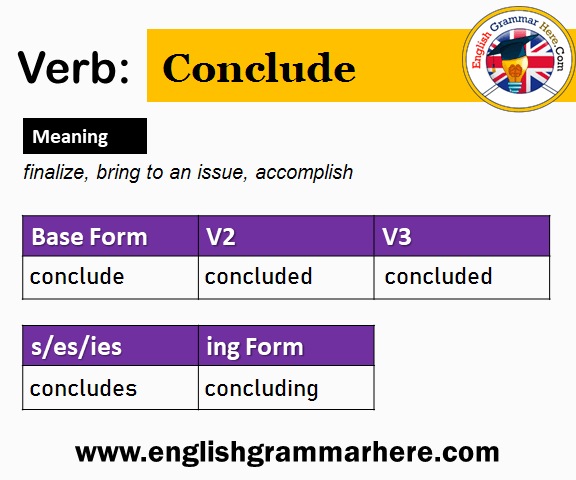 Verb: Conclude

English Grammar Here.Com

Meaning

finalize, bring to an issue, accomplish

| Base Form | V2 | V3 |
|---|---|---|
| conclude | concluded | concluded |

| s/es/ies | ing Form |
|---|---|
| concludes | concluding |

www.englishgrammarhere.com